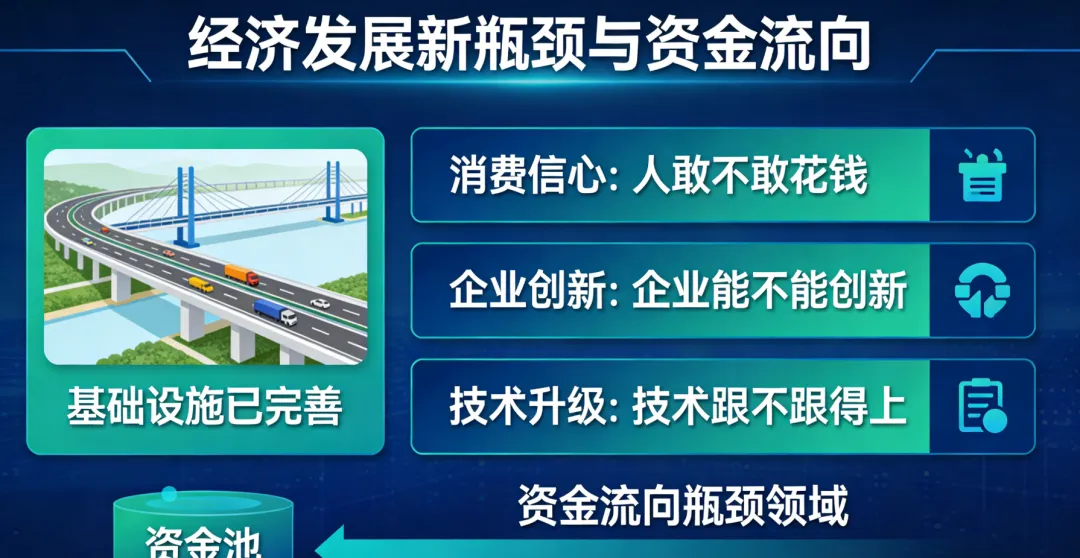 经济发展新瓶颈与资金流向

基础设施已完善

消费信心: 人敢不敢花钱

企业创新: 企业能不能创新

技术升级: 技术跟不跟得上

资金流向瓶颈领域

资金池